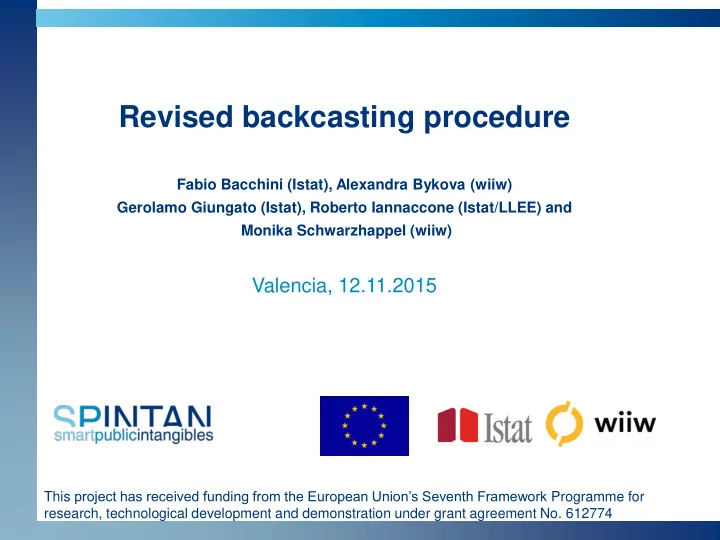 Revised backcasting procedure

Fabio Bacchini (Istat), Alexandra Bykova (wiiw)
Gerolamo Giungato (Istat), Roberto Iannaccone (Istat/LLEE) and
Monika Schwarzhappel (wiiw)

Valencia, 12.11.2015

SPINTAN
smartpublicintangibles

Istat

wiiw

This project has received funding from the European Union's Seventh Framework Programme for research, technological development and demonstration under grant agreement No. 612774